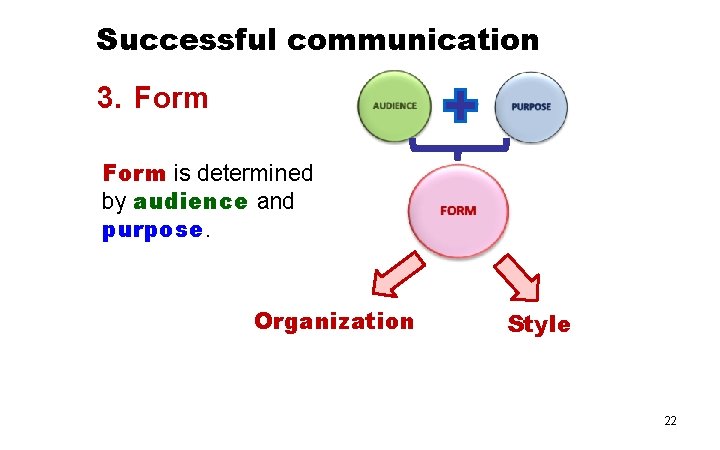 Successful communication

3. Form

Form is determined by audience and purpose.

AUDIENCE

PURPOSE

FORM

Organization

Style

22